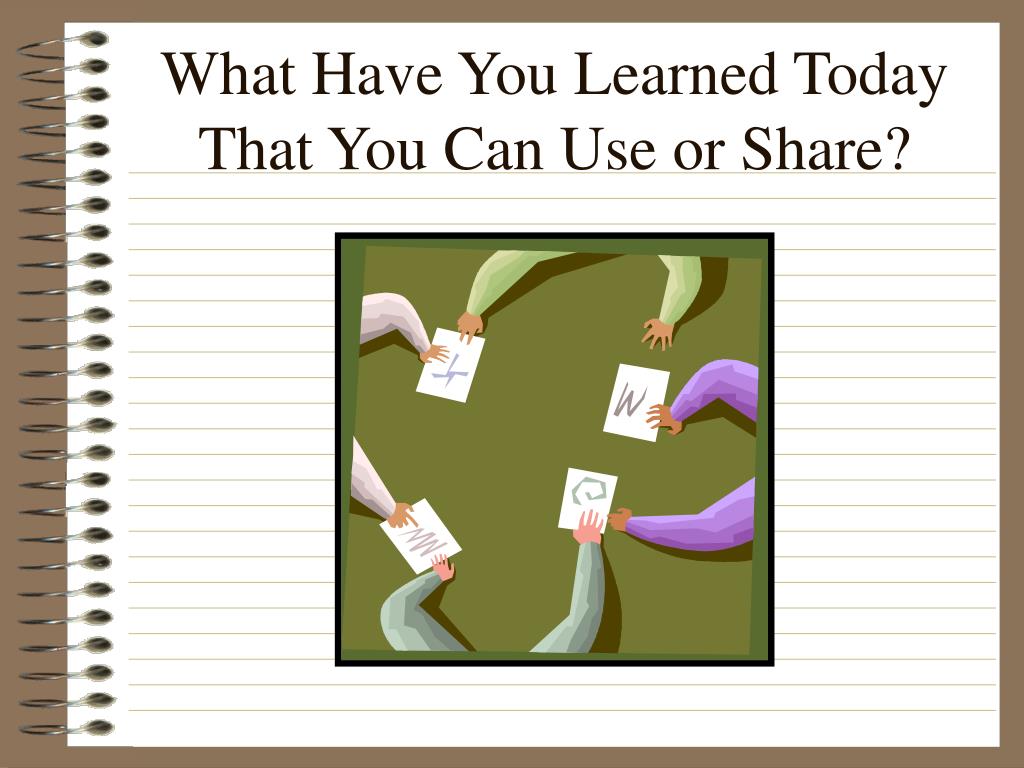 What Have You Learned Today That You Can Use or Share?